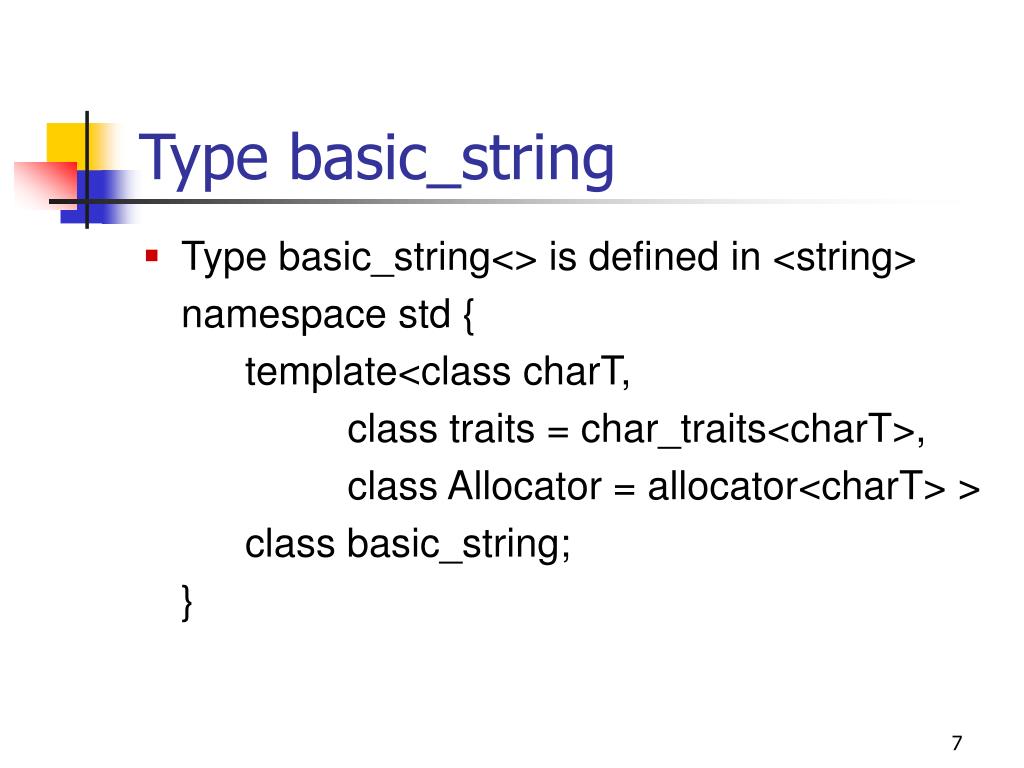 Type basic_string

Type basic_string<> is defined in <string>
namespace std {
template<class charT,
class traits = char_traits<charT>,
class Allocator = allocator<charT> >
class basic_string;
}

7